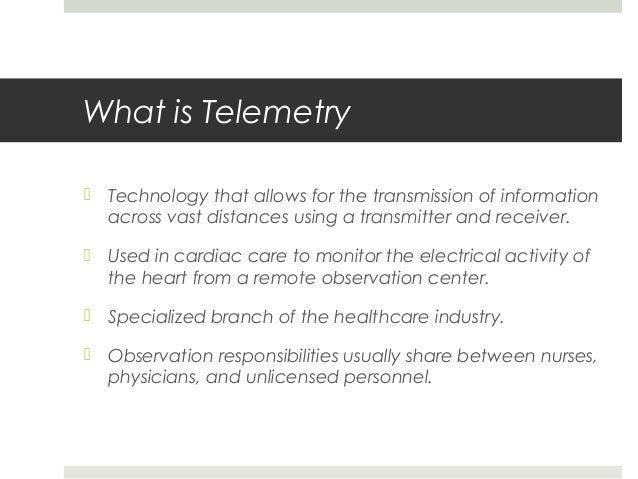 What is Telemetry

 Technology that allows for the transmission of information across vast distances using a transmitter and receiver.

 Used in cardiac care to monitor the electrical activity of the heart from a remote observation center.

 Specialized branch of the healthcare industry.

 Observation responsibilities usually share between nurses, physicians, and unlicensed personnel.